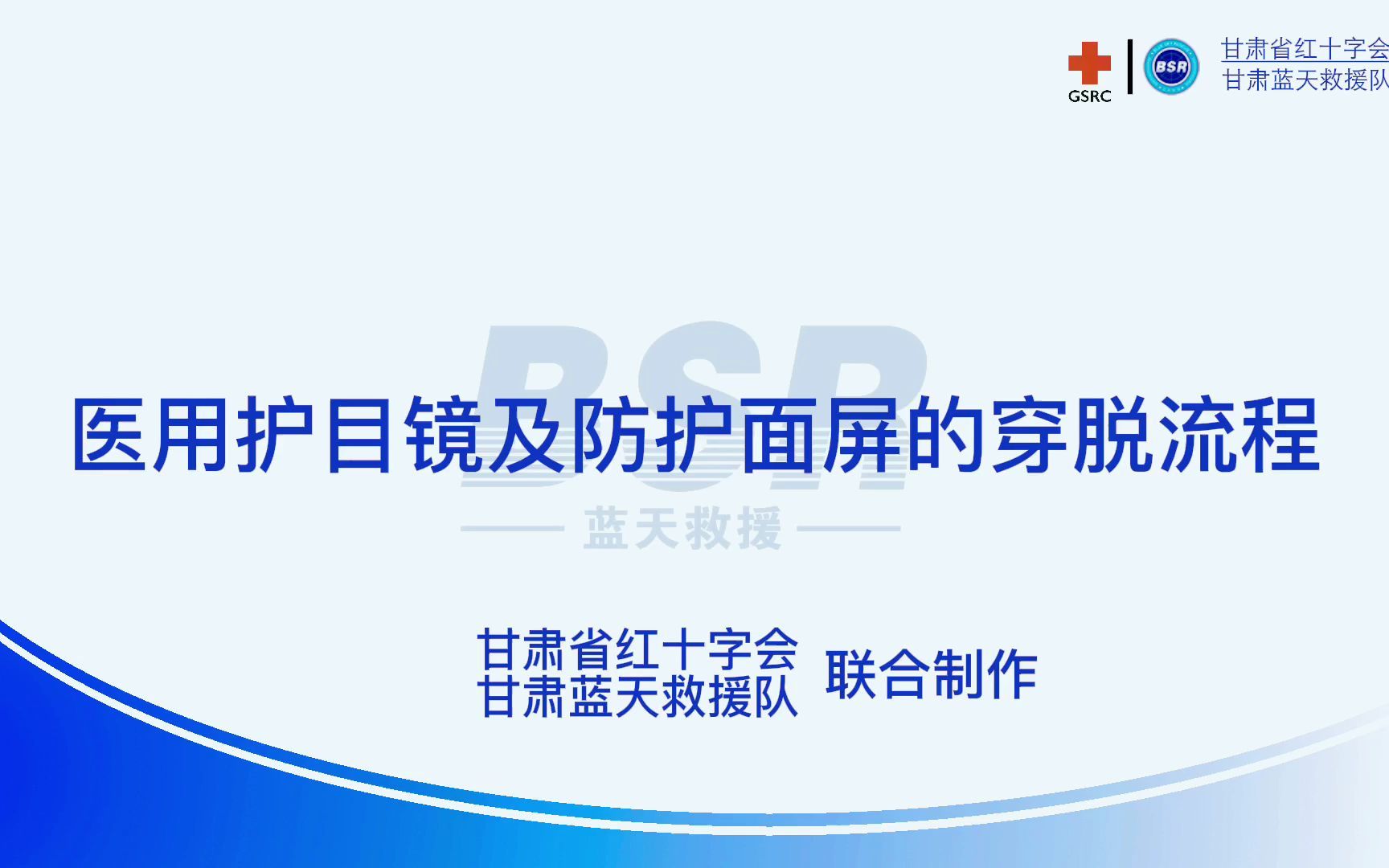 GSRC

BSR

甘肃省红十字会
甘肃蓝天救援队

BSR
蓝天救援

医用护目镜及防护面屏的穿脱流程

甘肃省红十字会
甘肃蓝天救援队
联合制作